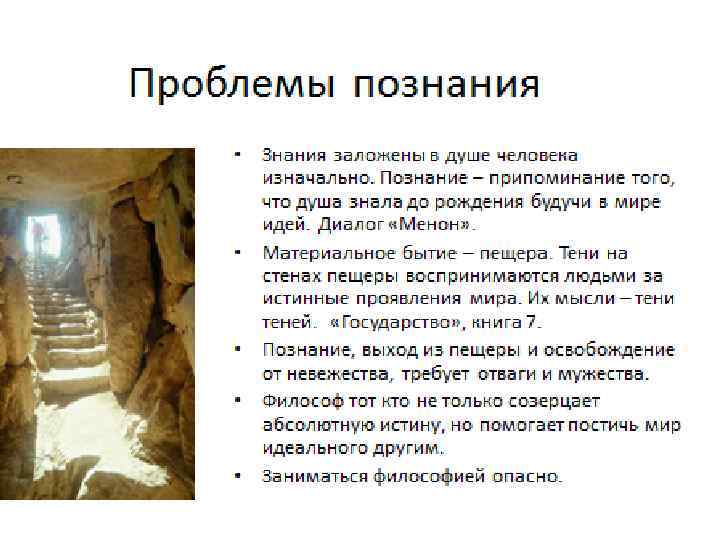 Проблемы познания

- Знания заложены в душе человека изначально. Познание – припоминание того, что душа знала до рождения будучи в мире идей. Диалог «Менон».
- Материальное бытие – пещера. Тени на стенах пещеры воспринимаются людьми за истинные проявления мира. Их мысли – тени теней. «Государство», книга 7.
- Познание, выход из пещеры и освобождение от невежества, требует отваги и мужества.
- Философ тот кто не только созерцает абсолютную истину, но помогает постичь мир идеального другим.
- Заниматься философией опасно.